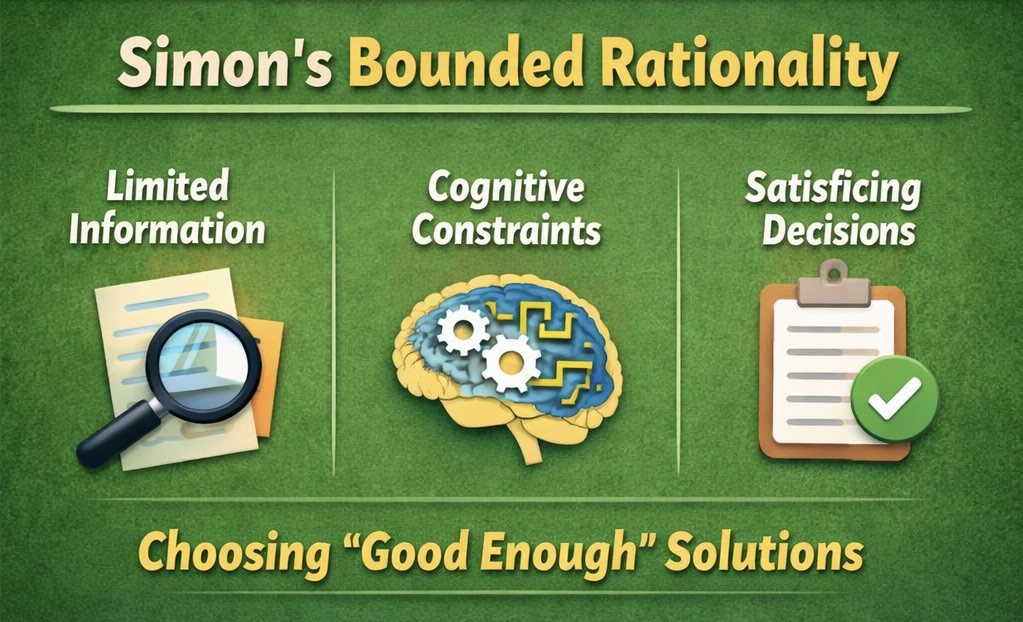 Simon's Bounded Rationality

Limited Information

Cognitive Constraints

Satisficing Decisions

Choosing "Good Enough" Solutions